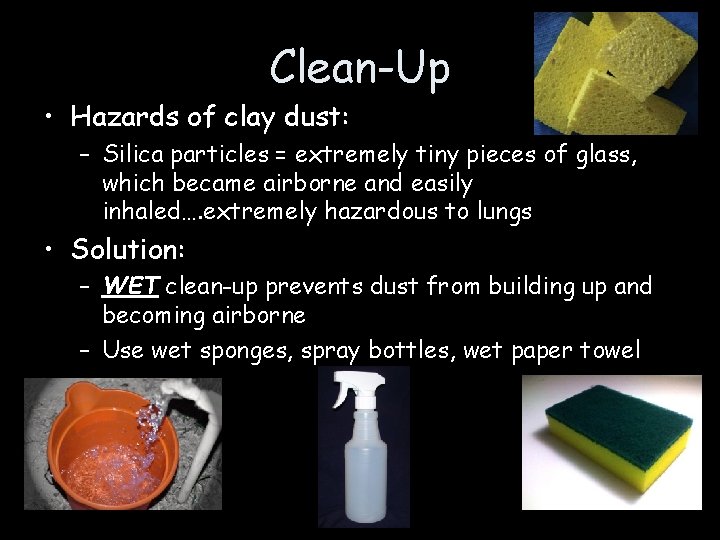 Clean-Up

• Hazards of clay dust:
  – Silica particles = extremely tiny pieces of glass, which became airborne and easily inhaled….extremely hazardous to lungs

• Solution:
  – WET clean-up prevents dust from building up and becoming airborne
  – Use wet sponges, spray bottles, wet paper towel